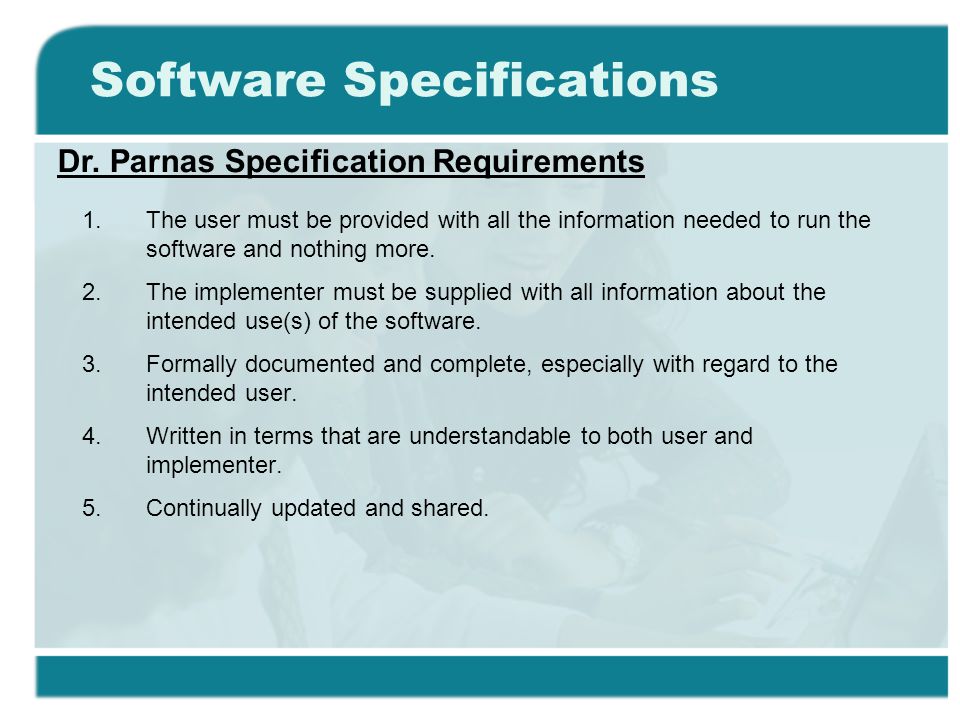 Software Specifications

Dr. Parnas Specification Requirements

1. The user must be provided with all the information needed to run the software and nothing more.

2. The implementer must be supplied with all information about the intended use(s) of the software.

3. Formally documented and complete, especially with regard to the intended user.

4. Written in terms that are understandable to both user and implementer.

5. Continually updated and shared.